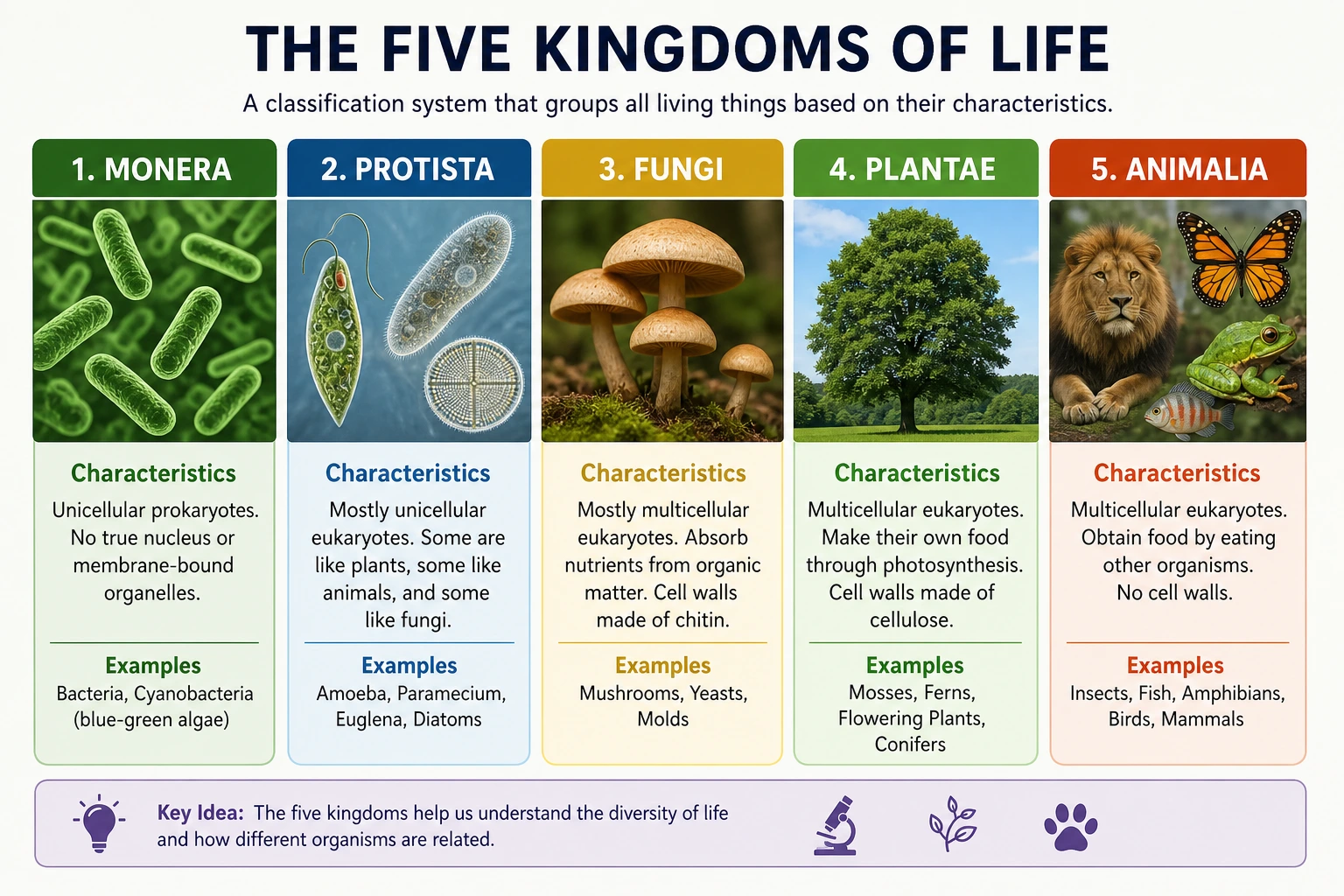 THE FIVE KINGDOMS OF LIFE

A classification system that groups all living things based on their characteristics.

1. MONERA

Characteristics

Unicellular prokaryotes. No true nucleus or membrane-bound organelles.

Examples

Bacteria, Cyanobacteria (blue-green algae)

2. PROTISTA

Characteristics

Mostly unicellular eukaryotes. Some are like plants, some like animals, and some like fungi.

Examples

Amoeba, Paramecium, Euglena, Diatoms

3. FUNGI

Characteristics

Mostly multicellular eukaryotes. Absorb nutrients from organic matter. Cell walls made of chitin.

Examples

Mushrooms, Yeasts, Molds

4. PLANTAE

Characteristics

Multicellular eukaryotes. Make their own food through photosynthesis. Cell walls made of cellulose.

Examples

Mosses, Ferns, Flowering Plants, Conifers

5. ANIMALIA

Characteristics

Multicellular eukaryotes. Obtain food by eating other organisms. No cell walls.

Examples

Insects, Fish, Amphibians, Birds, Mammals

Key Idea: The five kingdoms help us understand the diversity of life and how different organisms are related.